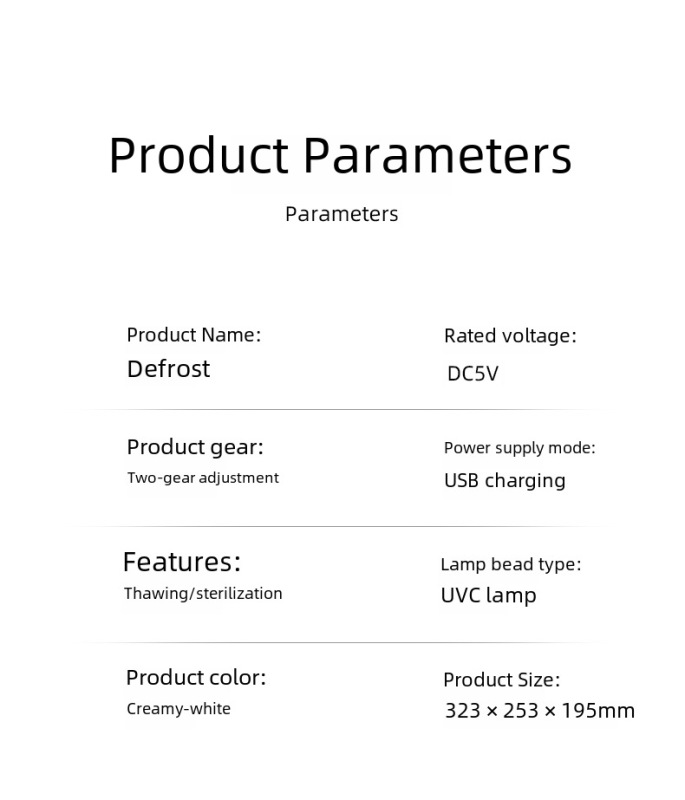 Product Parameters

Parameters

Product Name:
Defrost

Rated voltage:
DC5V

Product gear:
Two-gear adjustment

Power supply mode:
USB charging

Features:
Thawing/sterilization

Lamp bead type:
UVC lamp

Product color:
Creamy-white

Product Size:
323 × 253 × 195mm